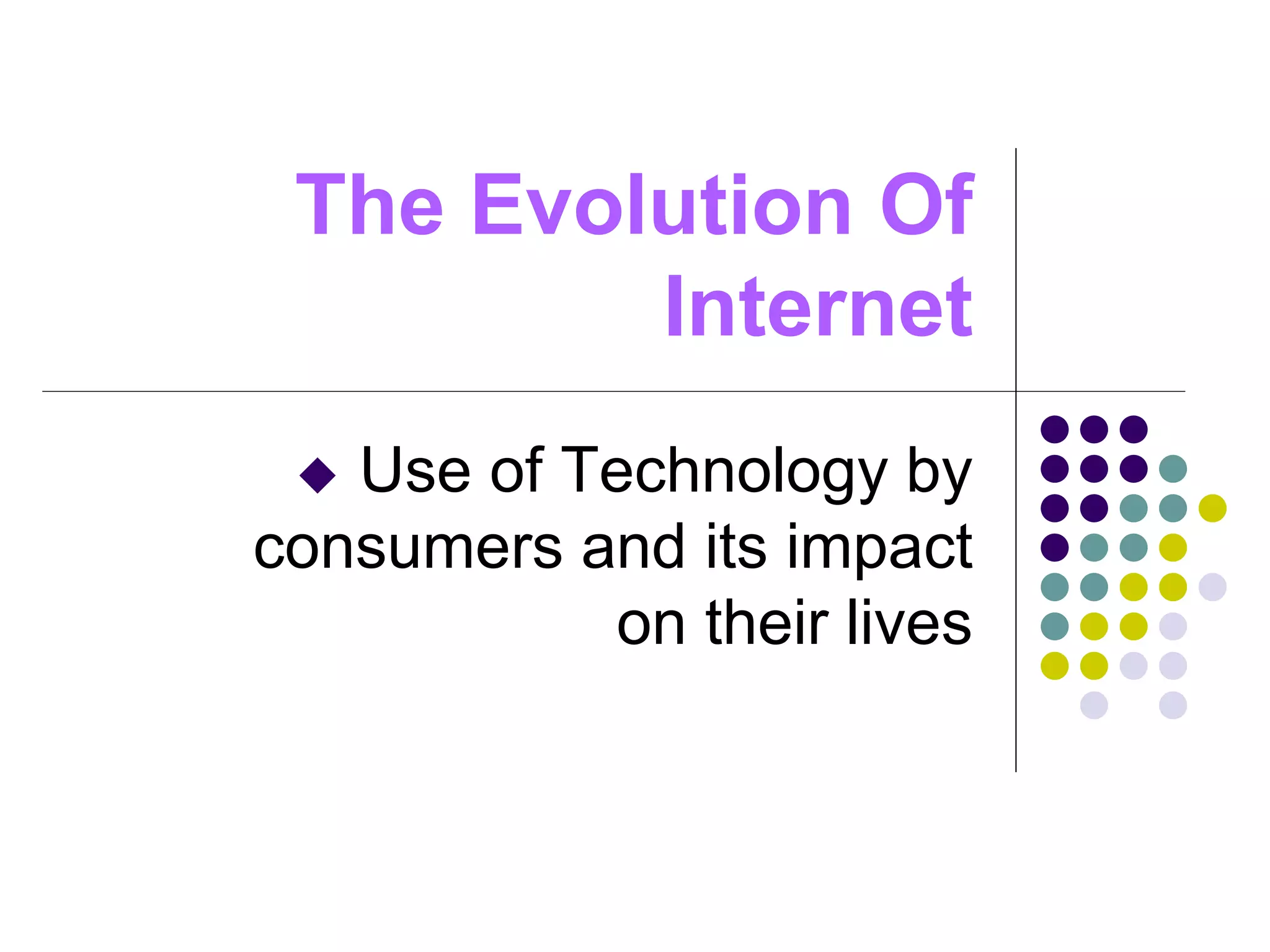 The Evolution Of Internet

◆ Use of Technology by consumers and its impact on their lives